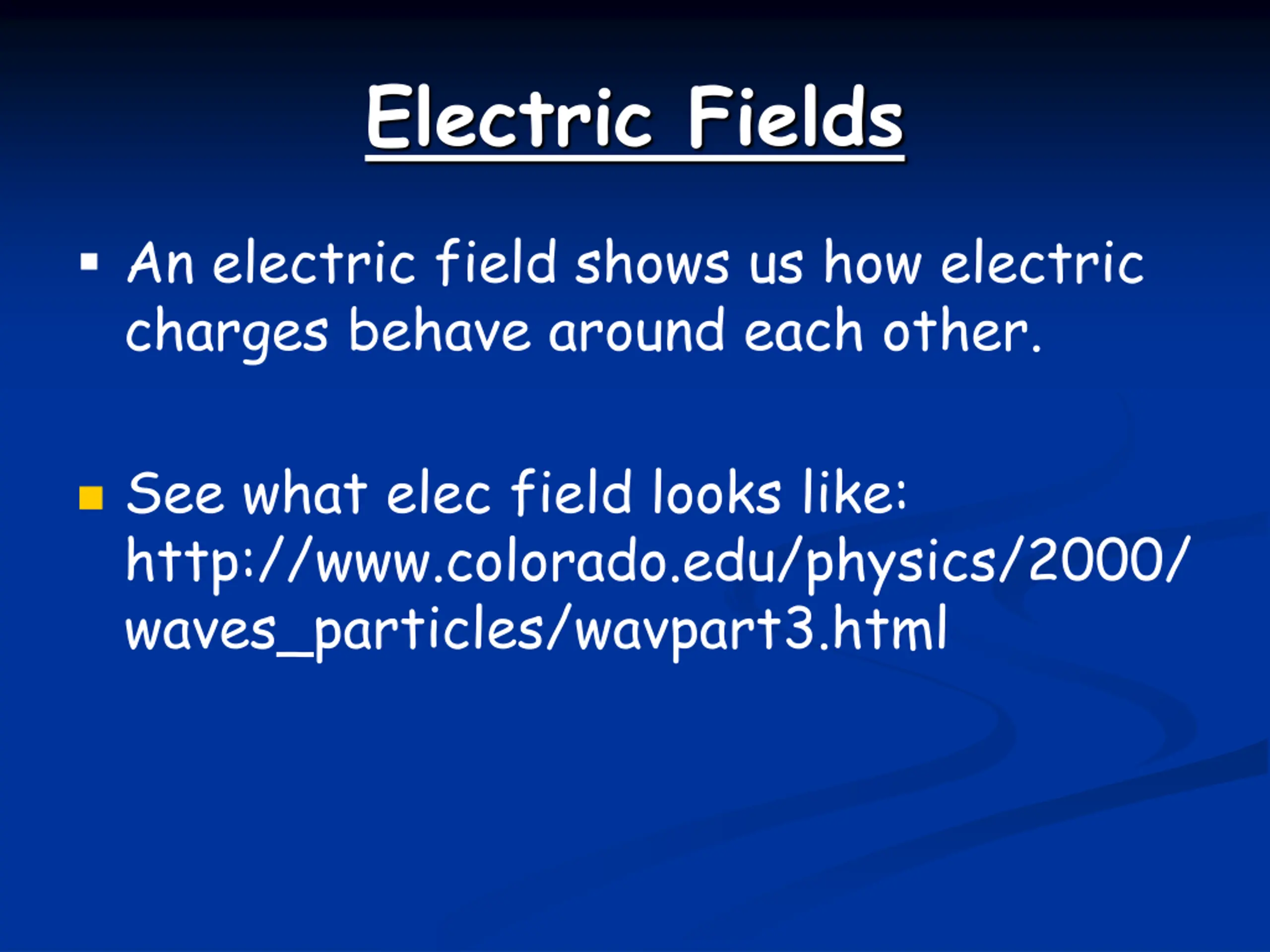 Electric Fields

▪ An electric field shows us how electric charges behave around each other.

▪ See what elec field looks like: http://www.colorado.edu/physics/2000/waves_particles/wavpart3.html